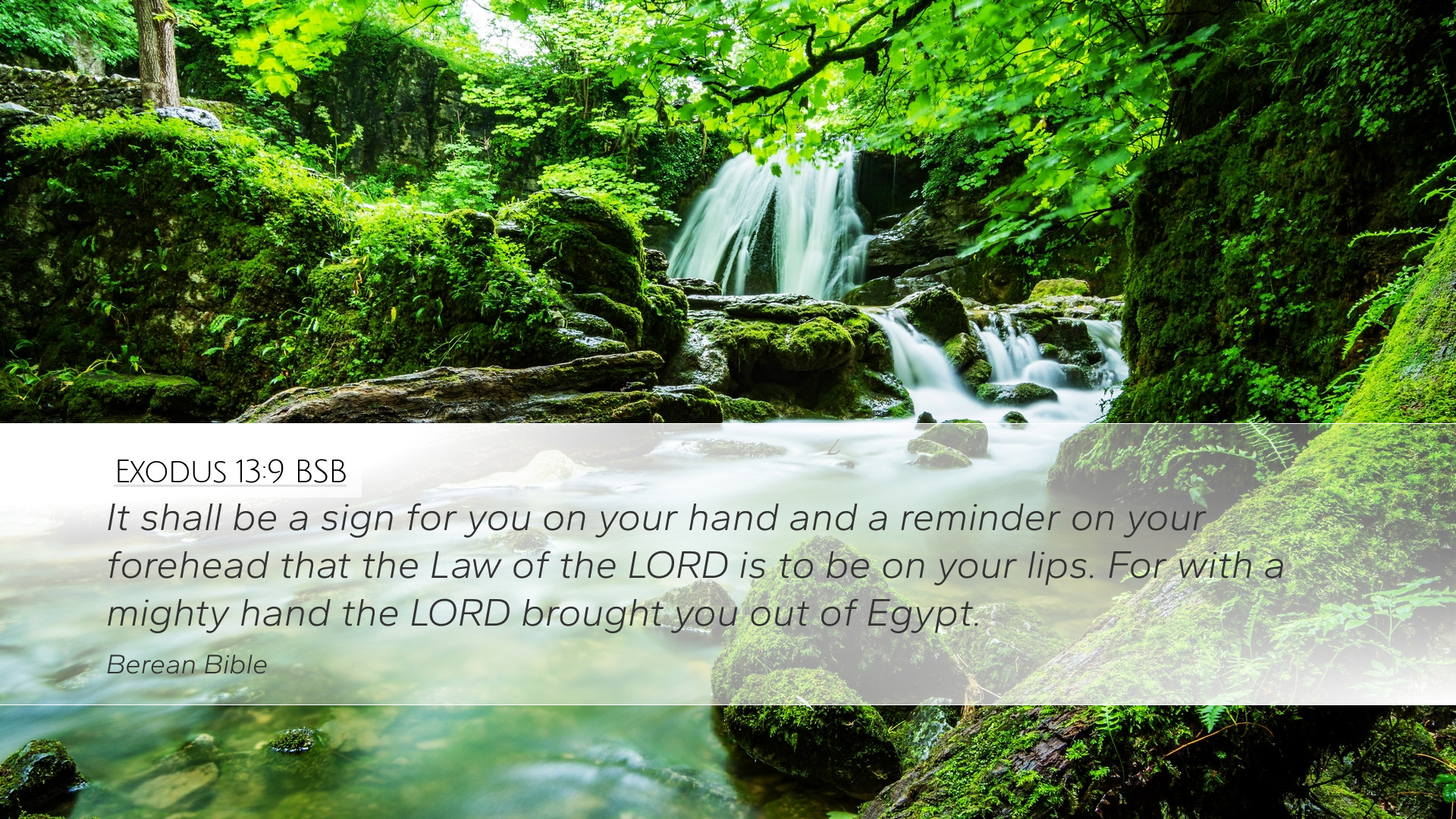 EXODUS 13:9 BSB

It shall be a sign for you on your hand and a reminder on your forehead that the Law of the LORD is to be on your lips. For with a mighty hand the LORD brought you out of Egypt.

Berean Bible